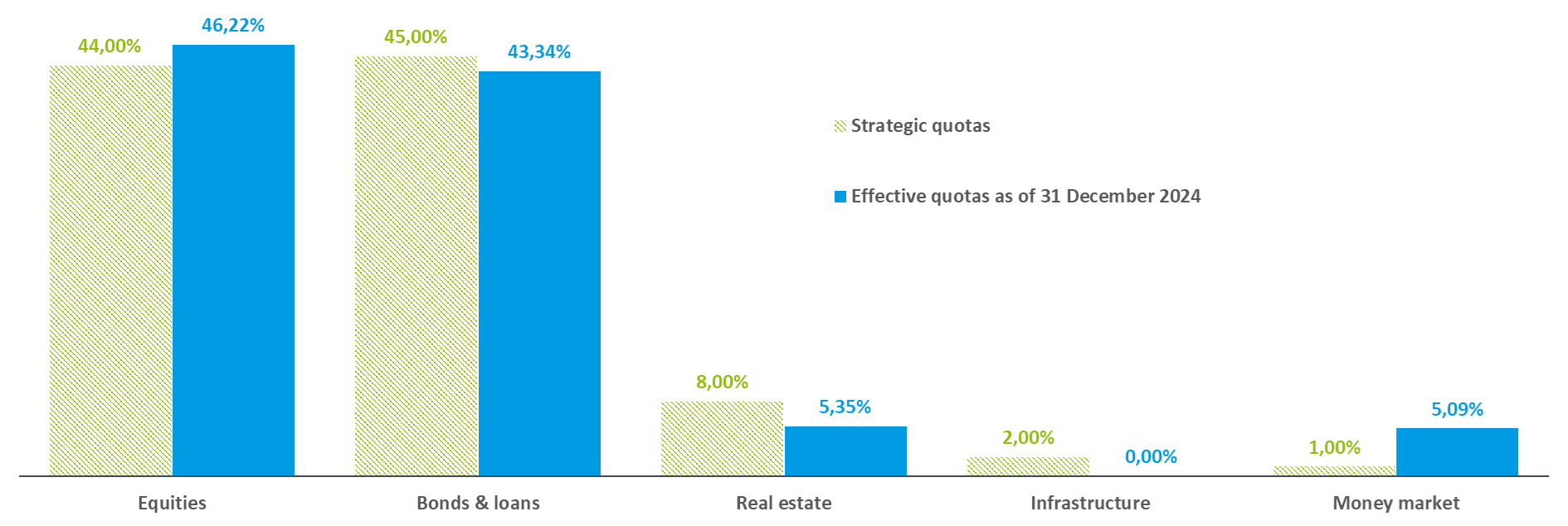 44,00%
46,22%
45,00%
43,34%

Strategic quotas

Effective quotas as of 31 December 2024

8,00%
5,35%
2,00%
0,00%
1,00%
5,09%

Equities
Bonds & loans
Real estate
Infrastructure
Money market